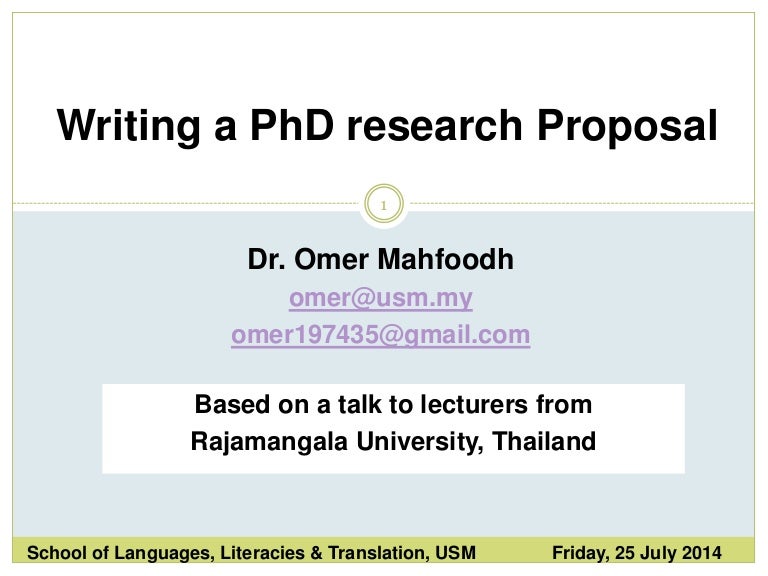 Writing a PhD research Proposal

1

Dr. Omer Mahfoodh
omer@usm.my
omer197435@gmail.com

Based on a talk to lecturers from Rajamangala University, Thailand

School of Languages, Literacies & Translation, USM

Friday, 25 July 2014